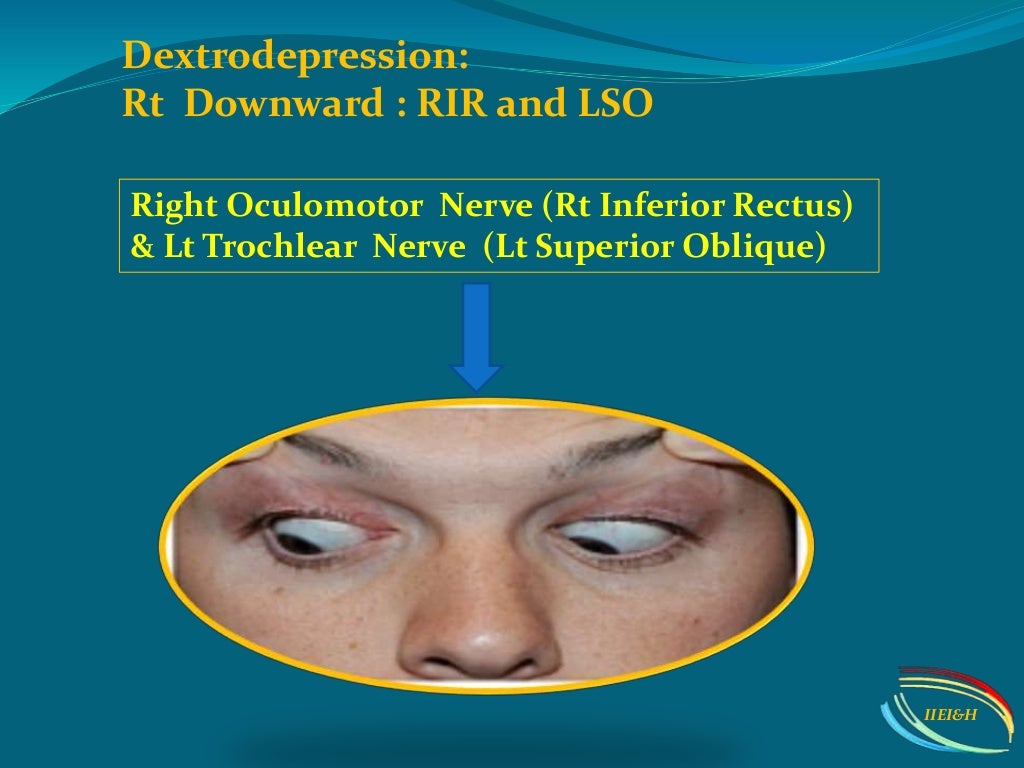 Dextrodepression:
Rt Downward : RIR and LSO

Right Oculomotor Nerve (Rt Inferior Rectus)
& Lt Trochlear Nerve (Lt Superior Oblique)

IIEI&H